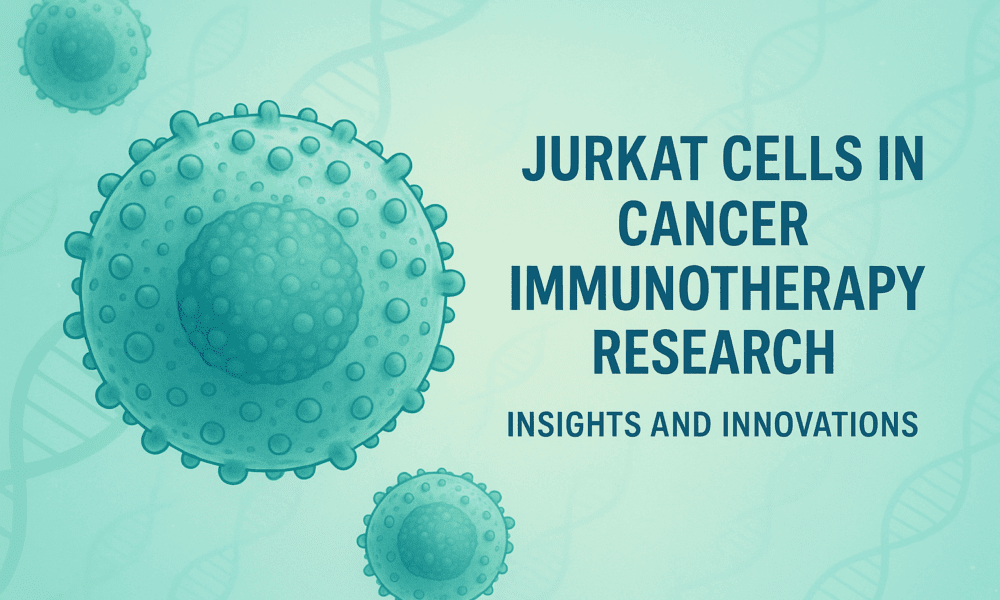 JURKAT CELLS IN CANCER IMMUNOTHERAPY RESEARCH

INSIGHTS AND INNOVATIONS